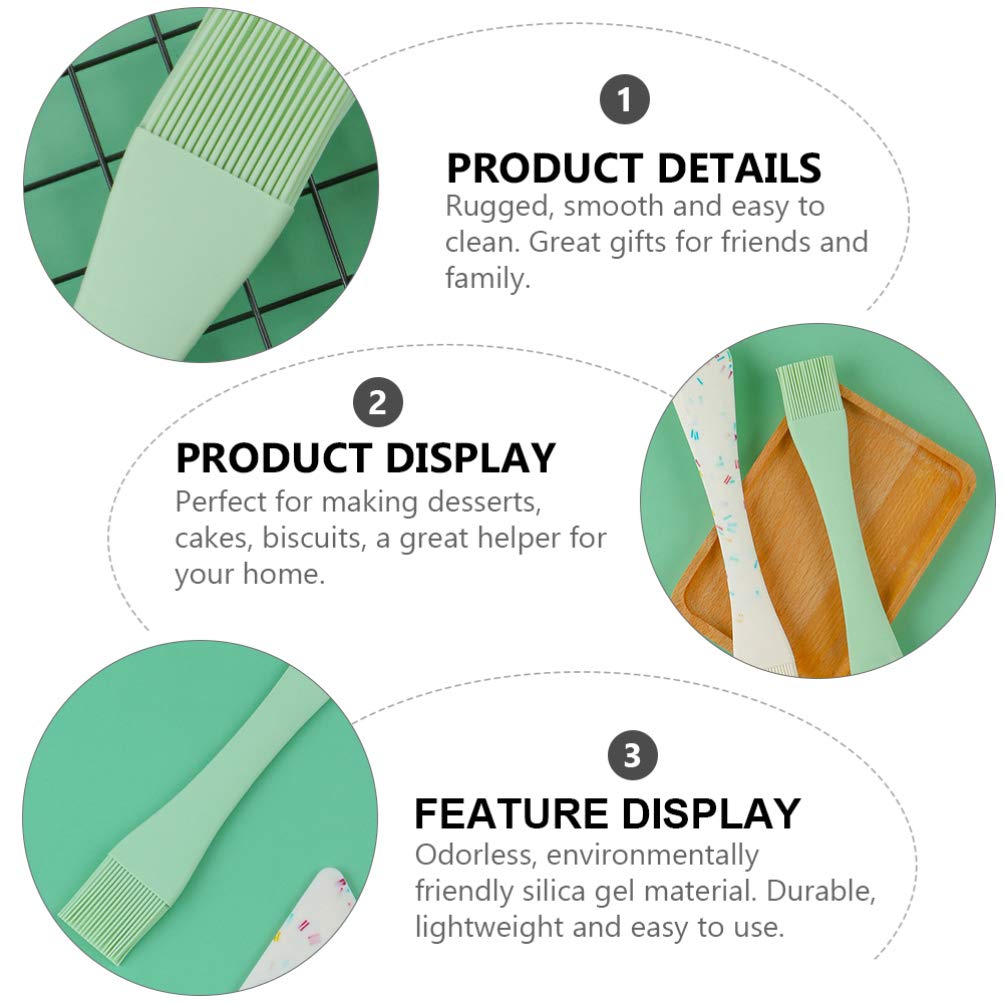 1

PRODUCT DETAILS

Rugged, smooth and easy to clean. Great gifts for friends and family.

2

PRODUCT DISPLAY

Perfect for making desserts, cakes, biscuits, a great helper for your home.

3

FEATURE DISPLAY

Odorless, environmentally friendly silica gel material. Durable, lightweight and easy to use.